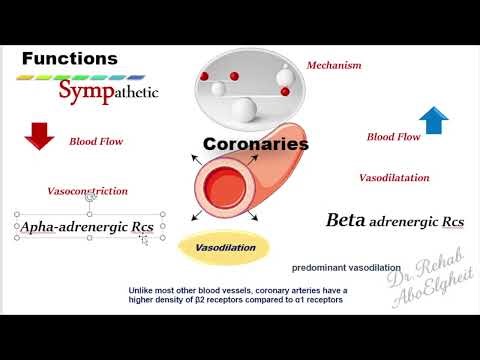 Functions

Sympathetic

Mechanism

Blood Flow

Coronaries

Blood Flow

Vasoconstriction

Vasodilatation

Apha-adrenergic Rcs

Beta adrenergic Rcs

Vasodilation

predominant vasodilation

Dr. Rehab AboElgheit

Unlike most other blood vessels, coronary arteries have a higher density of β2 receptors compared to α1 receptors